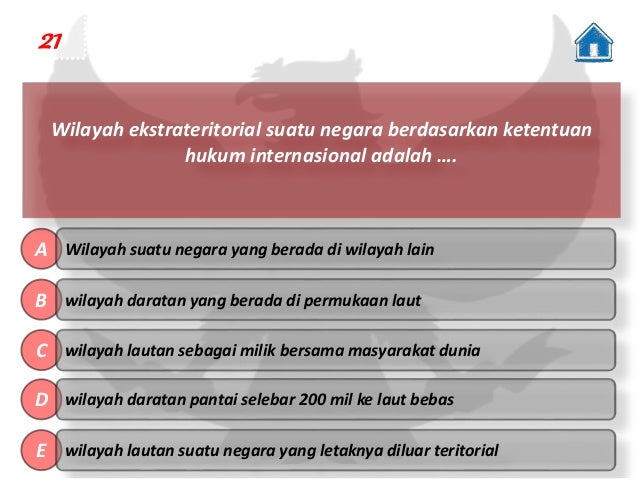 21

Wilayah ekstrateritorial suatu negara berdasarkan ketentuan hukum internasional adalah ….

A Wilayah suatu negara yang berada di wilayah lain

B wilayah daratan yang berada di permukaan laut

C wilayah lautan sebagai milik bersama masyarakat dunia

D wilayah daratan pantai selebar 200 mil ke laut bebas

E wilayah lautan suatu negara yang letaknya diluar teritorial